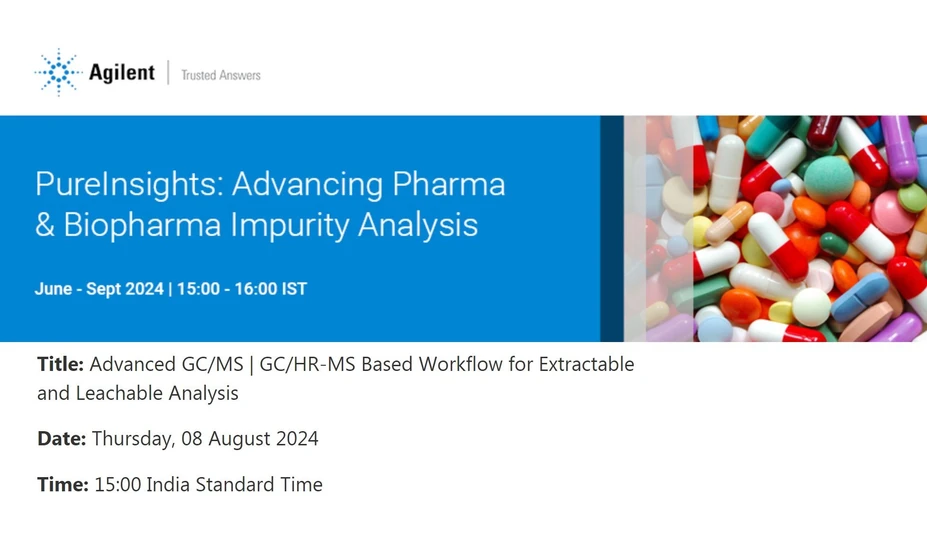 Agilent | Trusted Answers

PureInsights: Advancing Pharma & Biopharma Impurity Analysis

June - Sept 2024 | 15:00 - 16:00 IST

Title: Advanced GC/MS | GC/HR-MS Based Workflow for Extractable and Leachable Analysis

Date: Thursday, 08 August 2024

Time: 15:00 India Standard Time